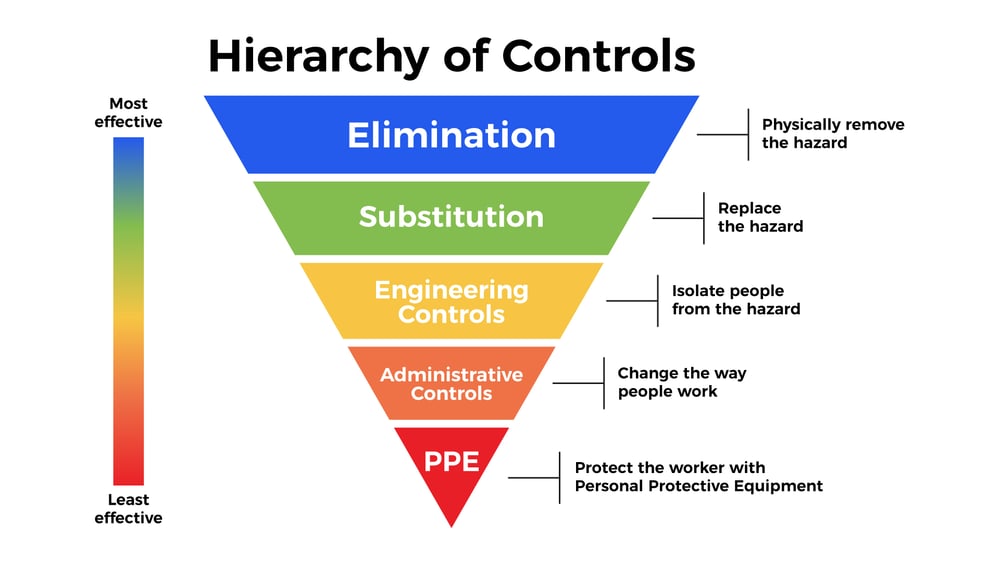 Hierarchy of Controls

Most effective

Least effective

Elimination

Physically remove the hazard

Substitution

Replace the hazard

Engineering Controls

Isolate people from the hazard

Administrative Controls

Change the way people work

PPE

Protect the worker with Personal Protective Equipment